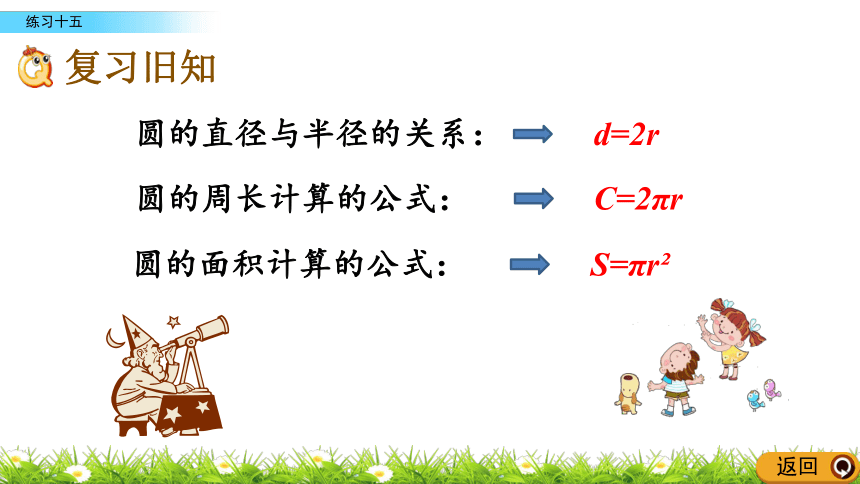 练习十五

复习旧知

圆的直径与半径的关系： $d=2r$

圆的周长计算的公式： $C=2\pi r$

圆的面积计算的公式： $S=\pi r^2$

返回